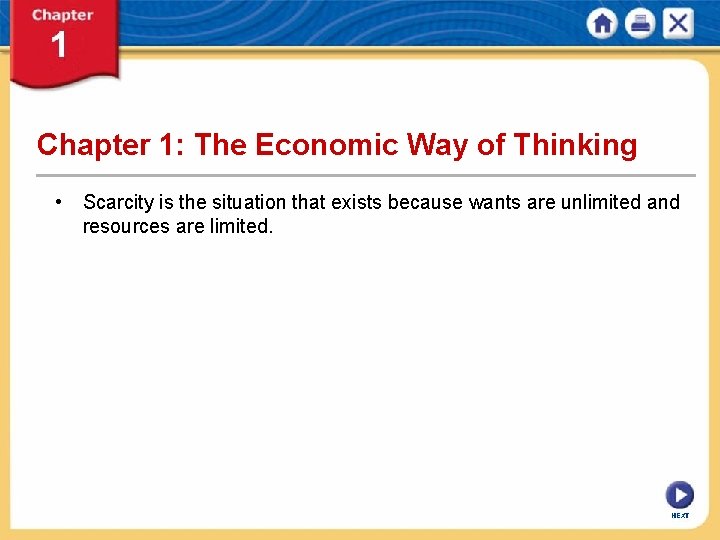 Chapter
1

Chapter 1: The Economic Way of Thinking

• Scarcity is the situation that exists because wants are unlimited and resources are limited.

NEXT